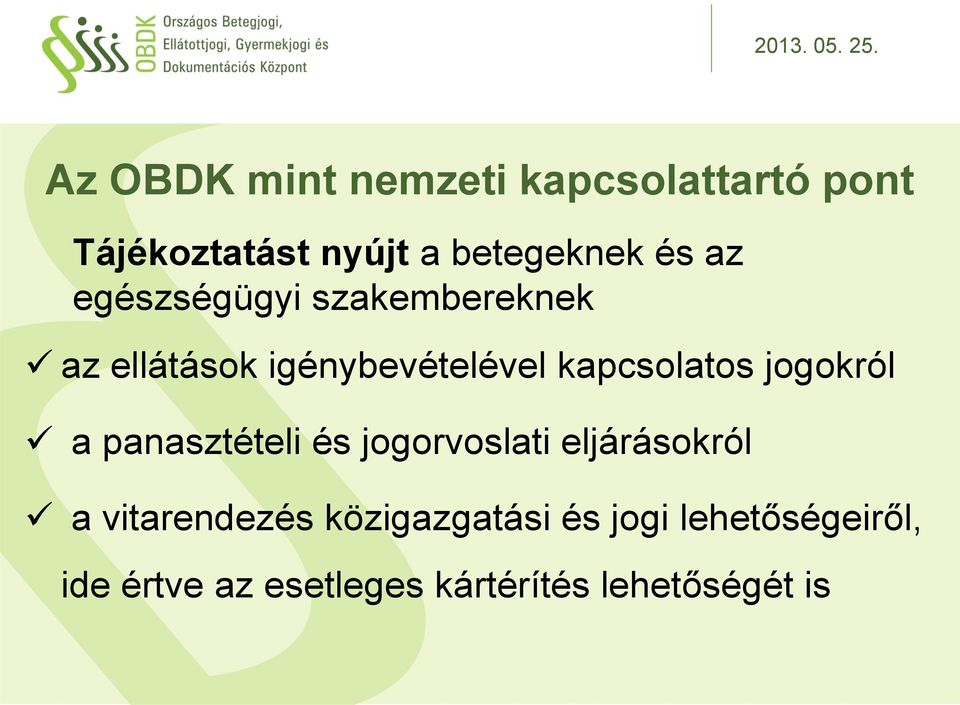 OBDK Országos Betegjogi, Ellátottjogi, Gyermekjogi és Dokumentációs Központ

2013. 05. 25.

Az OBDK mint nemzeti kapcsolattartó pont

Tájékoztatást nyújt a betegeknek és az egészségügyi szakembereknek

✓ az ellátások igénybevételével kapcsolatos jogokról

✓ a panasztételi és jogorvoslati eljárásokról

✓ a vitarendezés közigazgatási és jogi lehetőségeiről, ide értve az esetleges kártérítés lehetőségét is